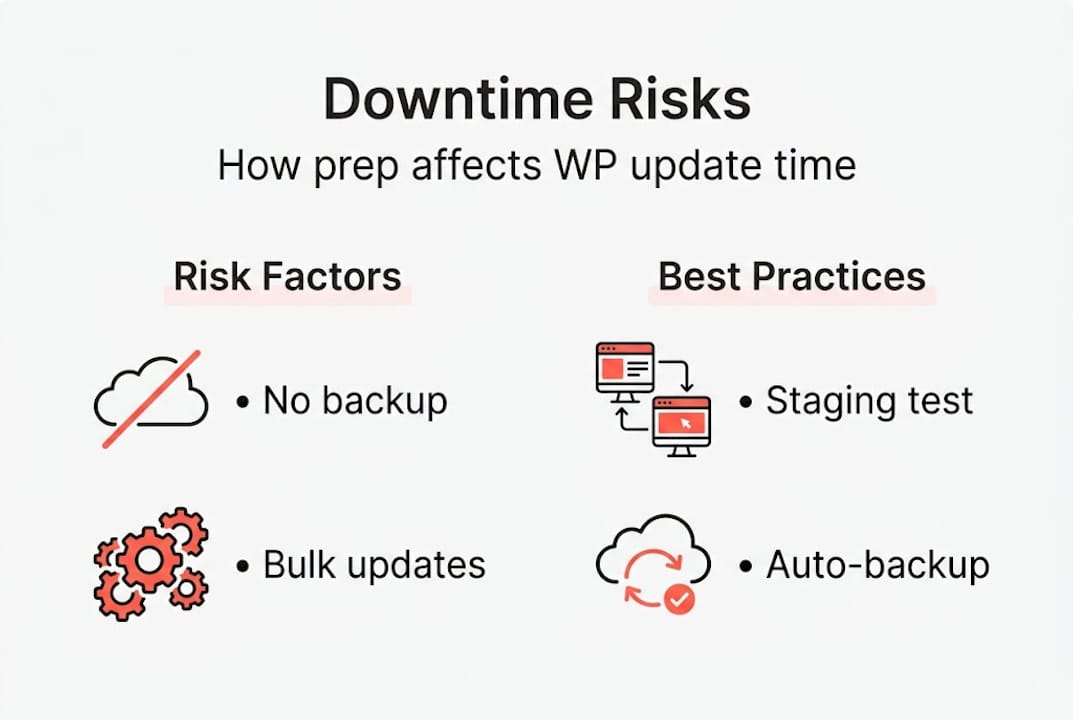 Downtime Risks
How prep affects WP update time

Risk Factors

• No backup

• Bulk updates

Best Practices

• Staging test

• Auto-backup